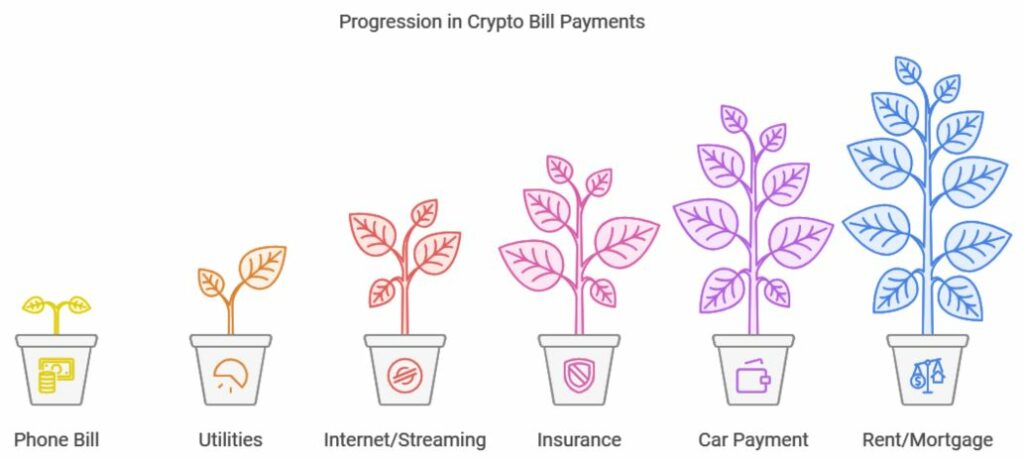 Progression in Crypto Bill Payments

Phone Bill

Utilities

Internet/Streaming

Insurance

Car Payment

Rent/Mortgage